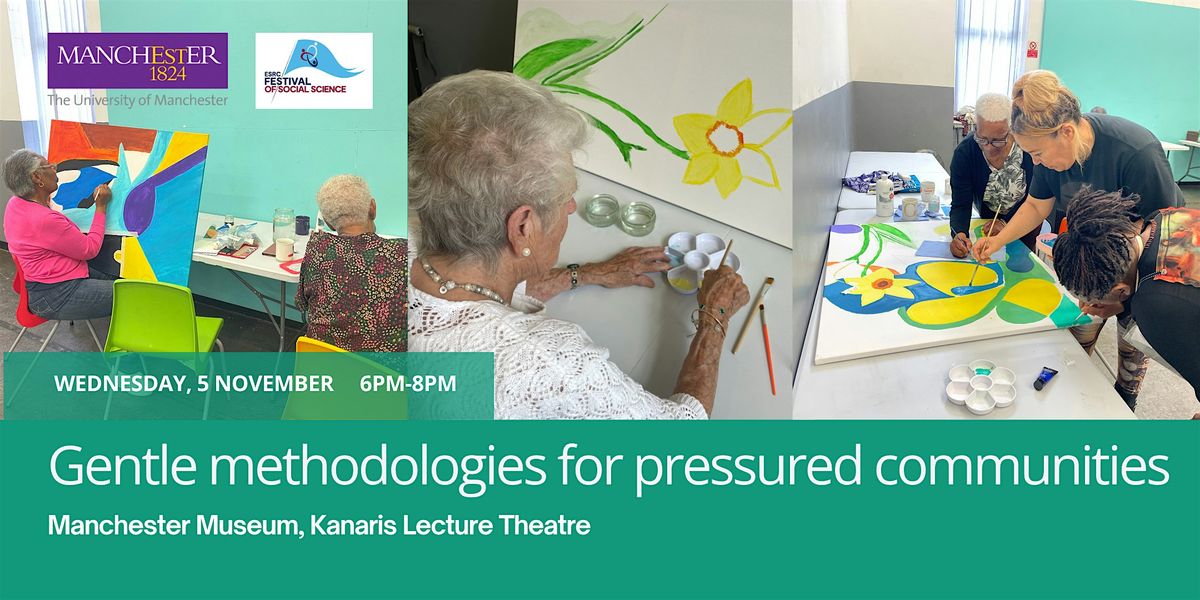 MANCHESTER
1824
The University of Manchester

ESRC FESTIVAL OF SOCIAL SCIENCE

WEDNESDAY, 5 NOVEMBER 6PM-8PM

Gentle methodologies for pressured communities

Manchester Museum, Kanaris Lecture Theatre